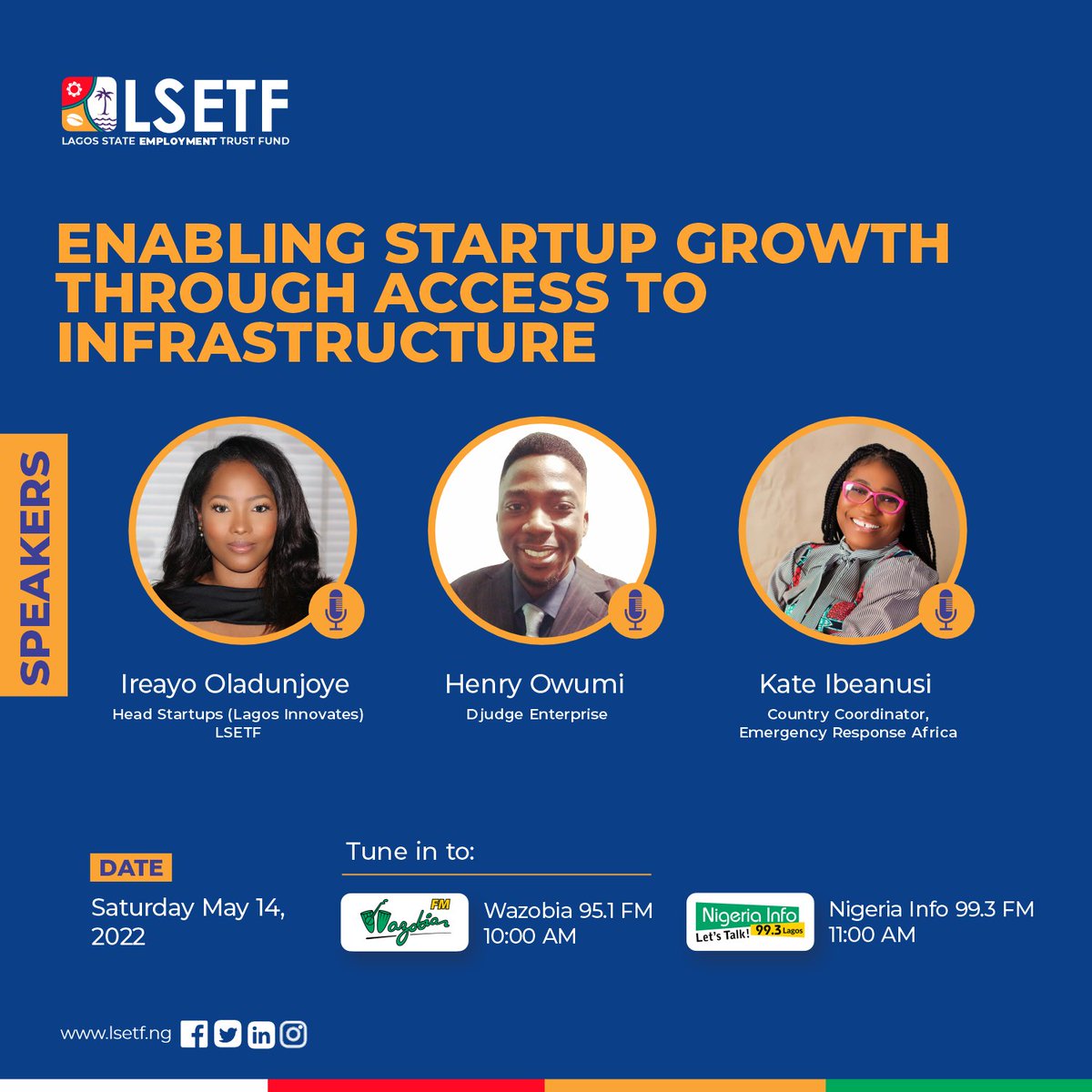 LSETF
LAGOS STATE EMPLOYMENT TRUST FUND

ENABLING STARTUP GROWTH THROUGH ACCESS TO INFRASTRUCTURE

SPEAKERS

Ireayo Oladunjoye
Head Startups (Lagos Innovates) LSETF

Henry Owumi
Djudge Enterprise

Kate Ibeanusi
Country Coordinator, Emergency Response Africa

DATE
Saturday May 14, 2022

Tune in to:

Wazobia FM
Wazobia 95.1 FM
10:00 AM

Nigeria Info
Let's Talk! 99.3 Lagos
Nigeria Info 99.3 FM
11:00 AM

www.lsetf.ng